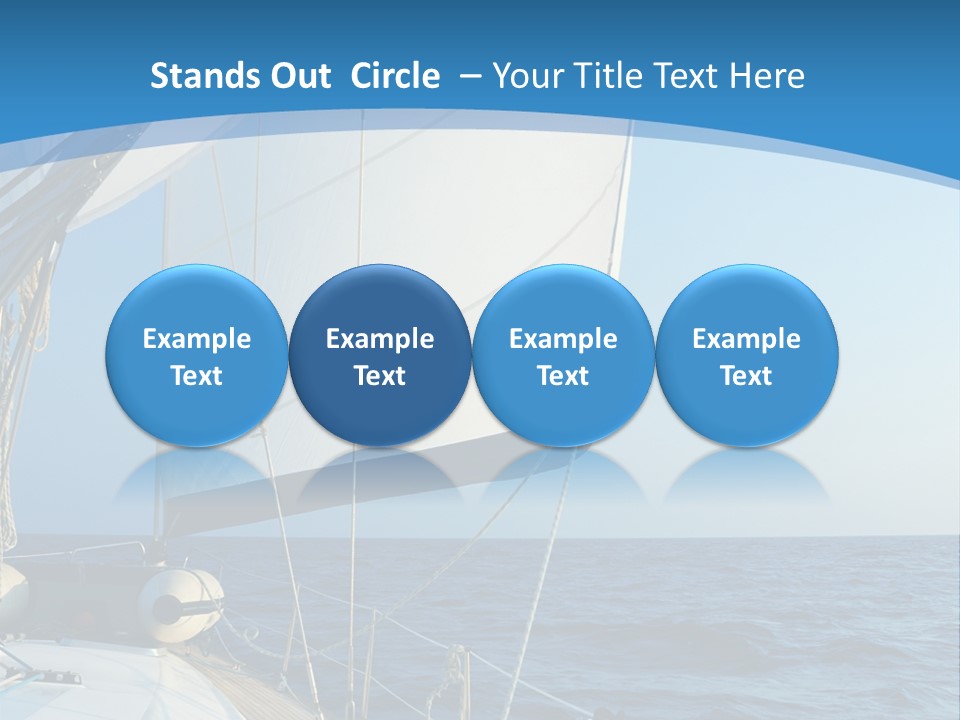 Stands Out Circle – Your Title Text Here

Example Text

Example Text

Example Text

Example Text